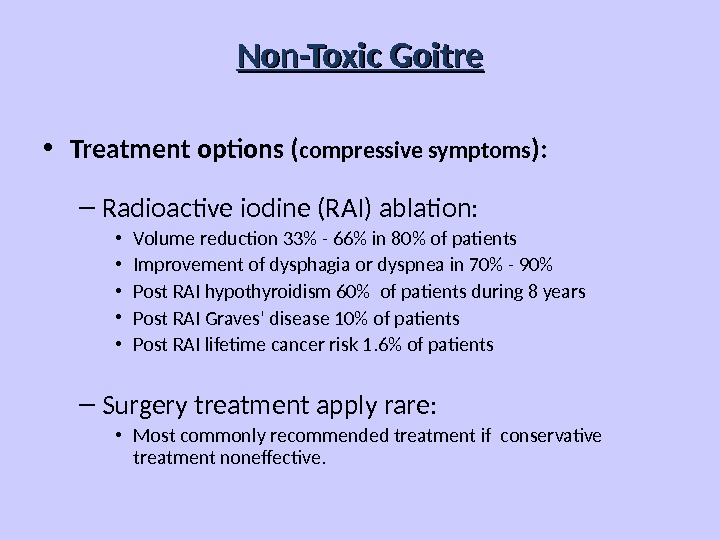 Non-Toxic Goitre

• Treatment options (compressive symptoms):

– Radioactive iodine (RAI) ablation:
• Volume reduction 33% - 66% in 80% of patients
• Improvement of dysphagia or dyspnea in 70% - 90%
• Post RAI hypothyroidism 60% of patients during 8 years
• Post RAI Graves' disease 10% of patients
• Post RAI lifetime cancer risk 1.6% of patients

– Surgery treatment apply rare:
• Most commonly recommended treatment if conservative treatment noneffective.